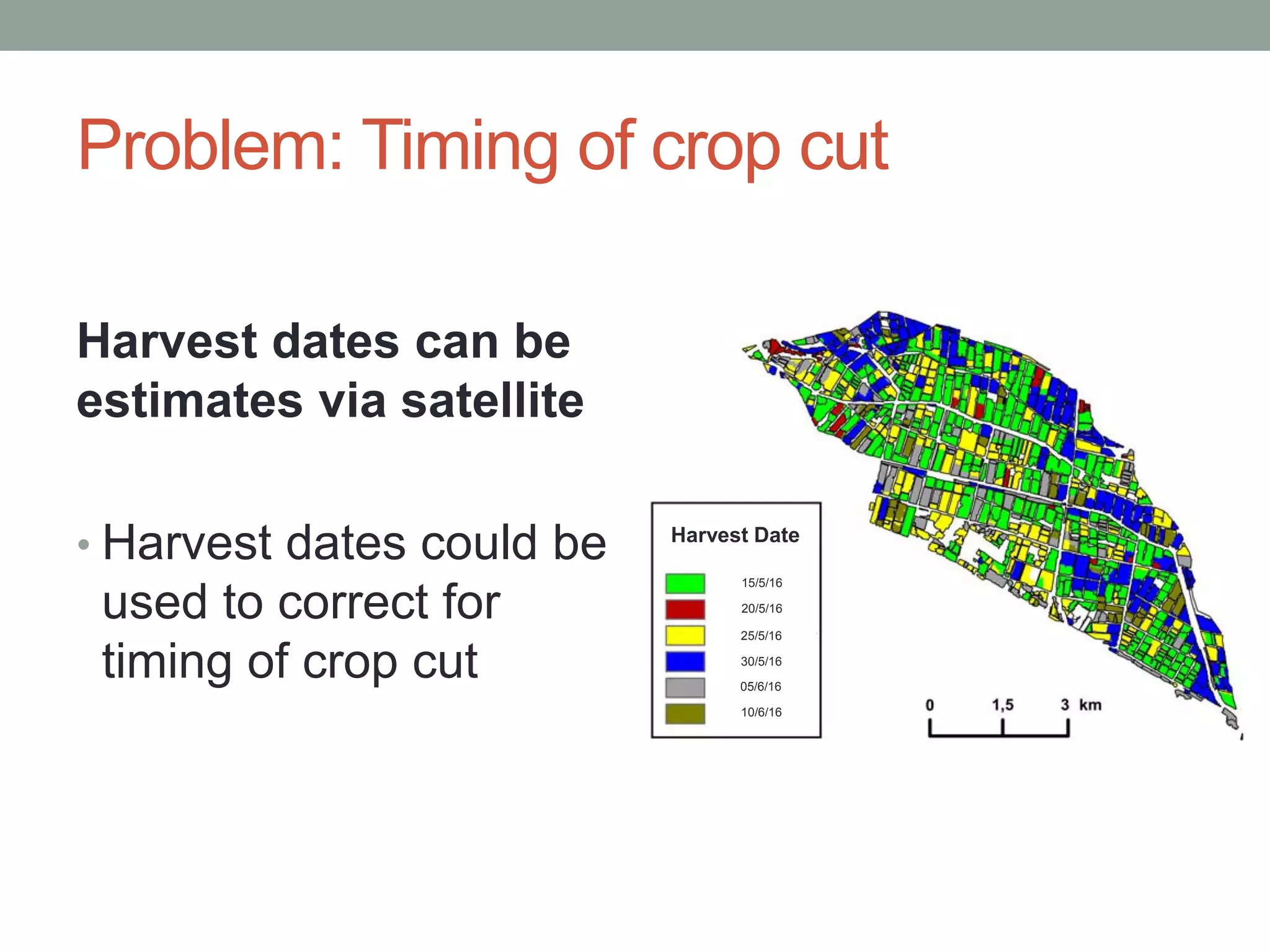 Problem: Timing of crop cut

Harvest dates can be estimates via satellite

• Harvest dates could be used to correct for timing of crop cut

Harvest Date

15/5/16
20/5/16
25/5/16
30/5/16
05/6/16
10/6/16

0 1,5 3 km